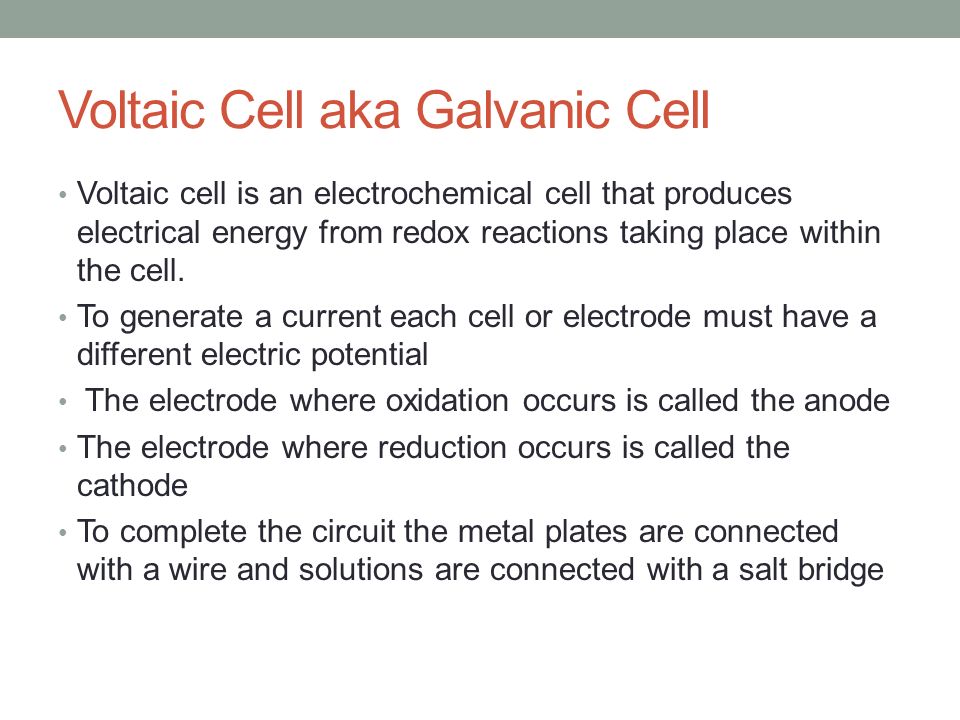 Voltaic Cell aka Galvanic Cell

• Voltaic cell is an electrochemical cell that produces electrical energy from redox reactions taking place within the cell.

• To generate a current each cell or electrode must have a different electric potential

• The electrode where oxidation occurs is called the anode

• The electrode where reduction occurs is called the cathode

• To complete the circuit the metal plates are connected with a wire and solutions are connected with a salt bridge